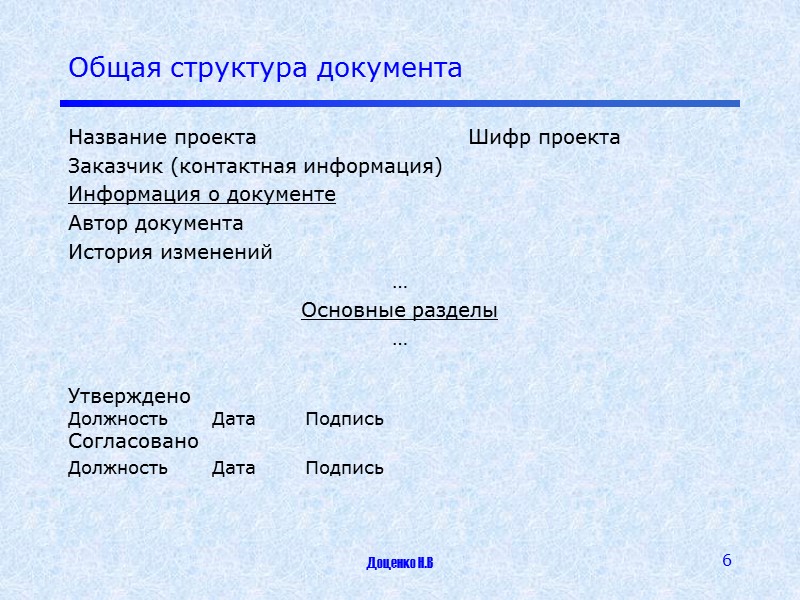 Общая структура документа

Название проекта Шифр проекта

Заказчик (контактная информация)

Информация о документе

Автор документа

История изменений

…

Основные разделы

…

Утверждено

Должность Дата Подпись

Согласовано

Должность Дата Подпись

Доценко Н.В

6